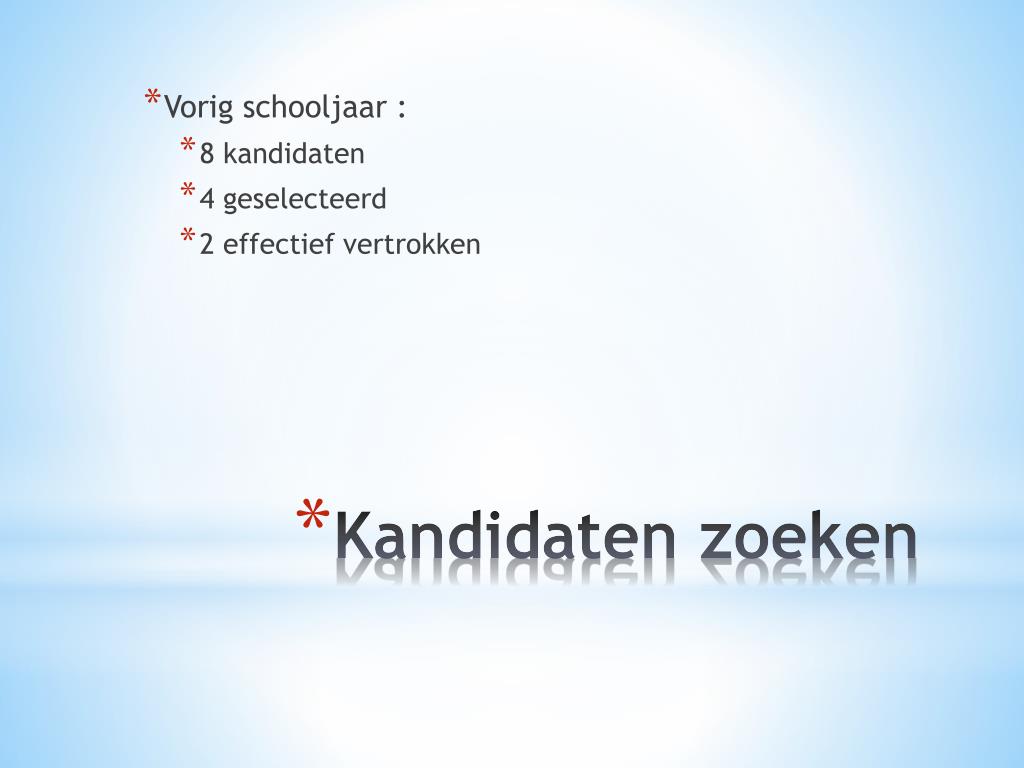 * Vorig schooljaar :
* 8 kandidaten
* 4 geselecteerd
* 2 effectief vertrokken

* Kandidaten zoeken